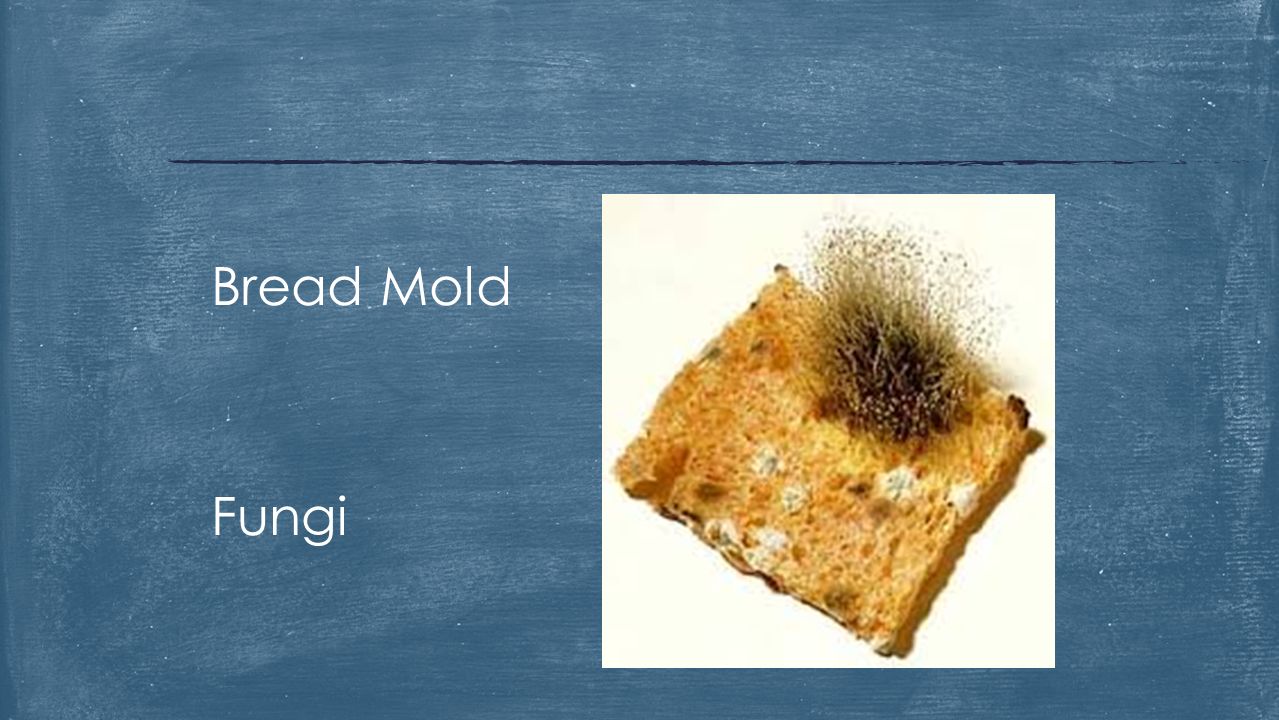 Bread Mold

Fungi